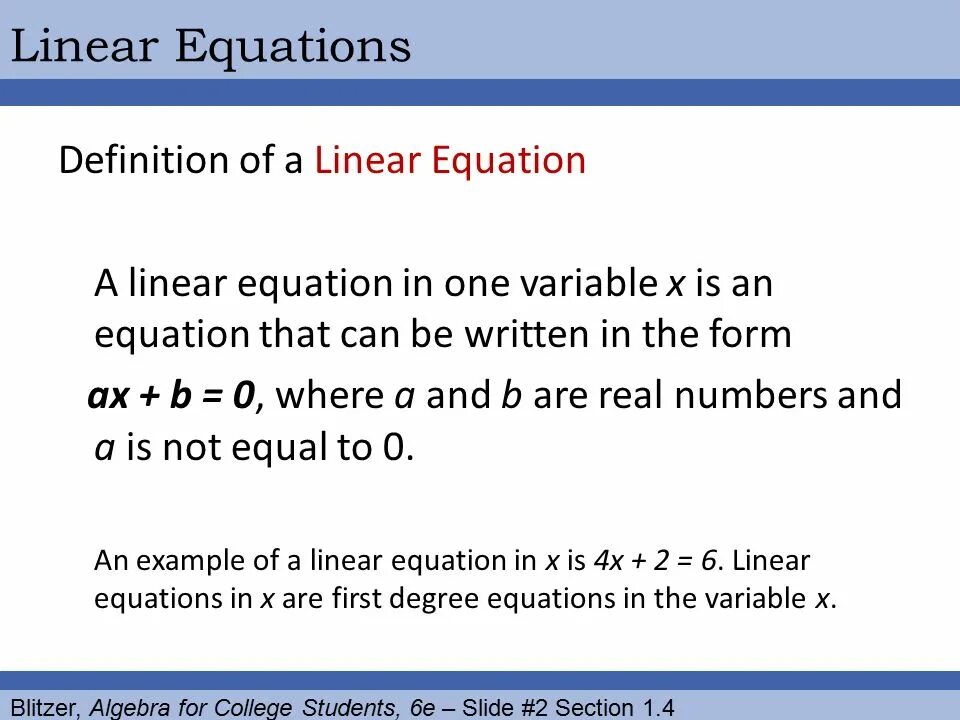 Linear Equations

Definition of a Linear Equation

A linear equation in one variable $x$ is an equation that can be written in the form $ax + b = 0$, where $a$ and $b$ are real numbers and $a$ is not equal to 0.

An example of a linear equation in $x$ is $4x + 2 = 6$. Linear equations in $x$ are first degree equations in the variable $x$.

Blitzer, Algebra for College Students, 6e – Slide #2 Section 1.4